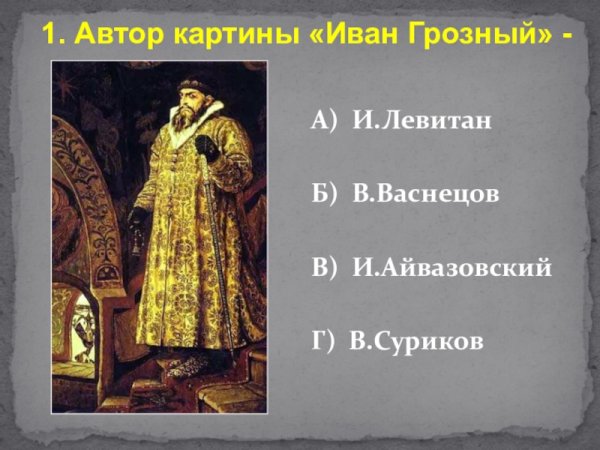 1. Автор картины «Иван Грозный» -

А) И.Левитан

Б) В.Васнецов

В) И.Айвазовский

Г) В.Суриков